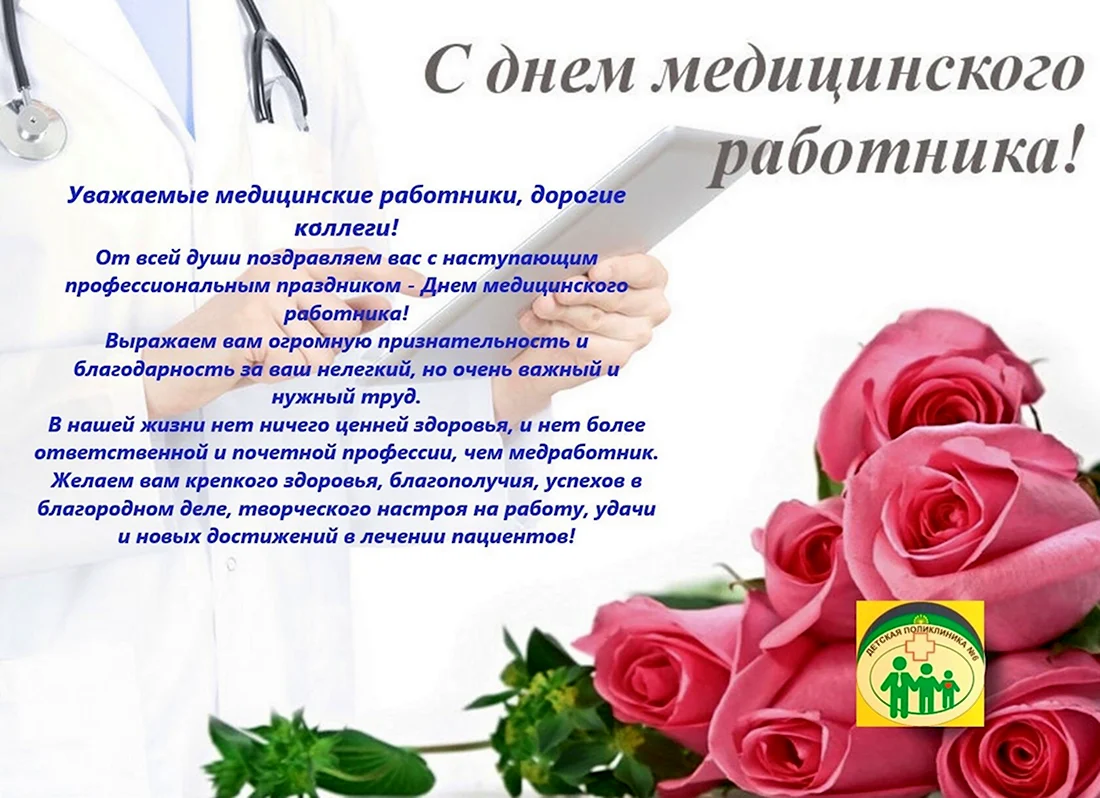 С днем медицинского работника!

Уважаемые медицинские работники, дорогие коллеги!
От всей души поздравляем вас с наступающим профессиональным праздником - Днем медицинского работника!
Выражаем вам огромную признательность и благодарность за ваш нелегкий, но очень важный и нужный труд.
В нашей жизни нет ничего ценней здоровья, и нет более ответственной и почетной профессии, чем медработник.
Желаем вам крепкого здоровья, благополучия, успехов в благородном деле, творческого настроя на работу, удачи и новых достижений в лечении пациентов!

ДЕТСКАЯ ПОЛИКЛИНИКА №6